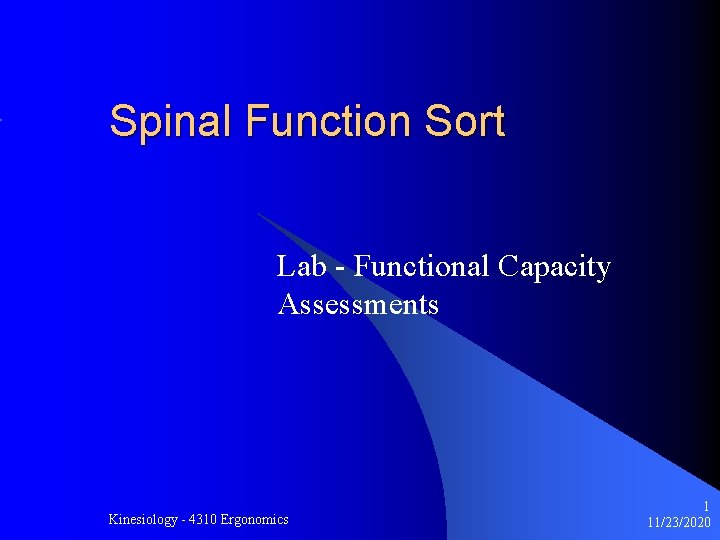 Spinal Function Sort

Lab - Functional Capacity Assessments

Kinesiology - 4310 Ergonomics

1
11/23/2020